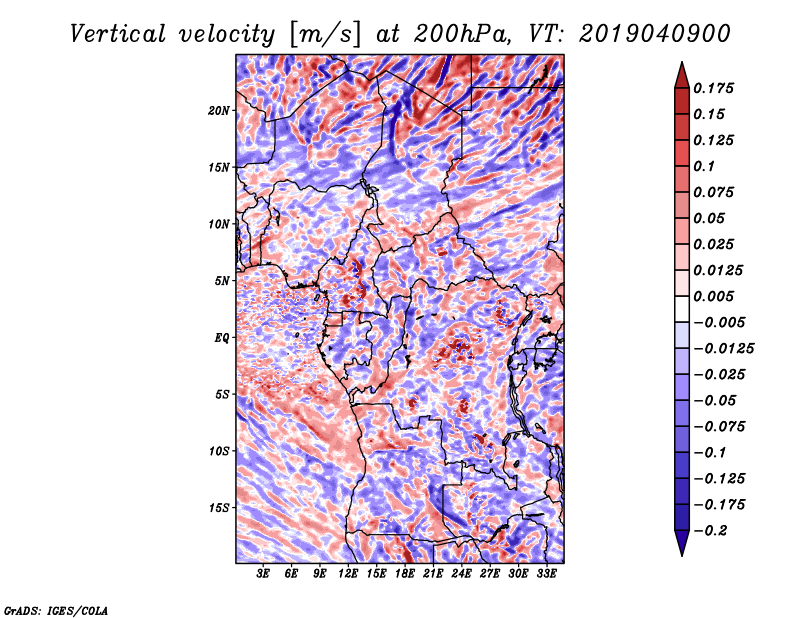 Vertical velocity [m/s] at 200hPa, VT: 2019040900

20N
15N
10N
5N
EQ
5S
10S
15S

3E 6E 9E 12E 15E 18E 21E 24E 27E 30E 33E

0.175
0.15
0.125
0.1
0.075
0.05
0.025
0.0125
0.005
−0.005
−0.0125
−0.025
−0.05
−0.075
−0.1
−0.125
−0.175
−0.2

GrADS: IGES/COLA